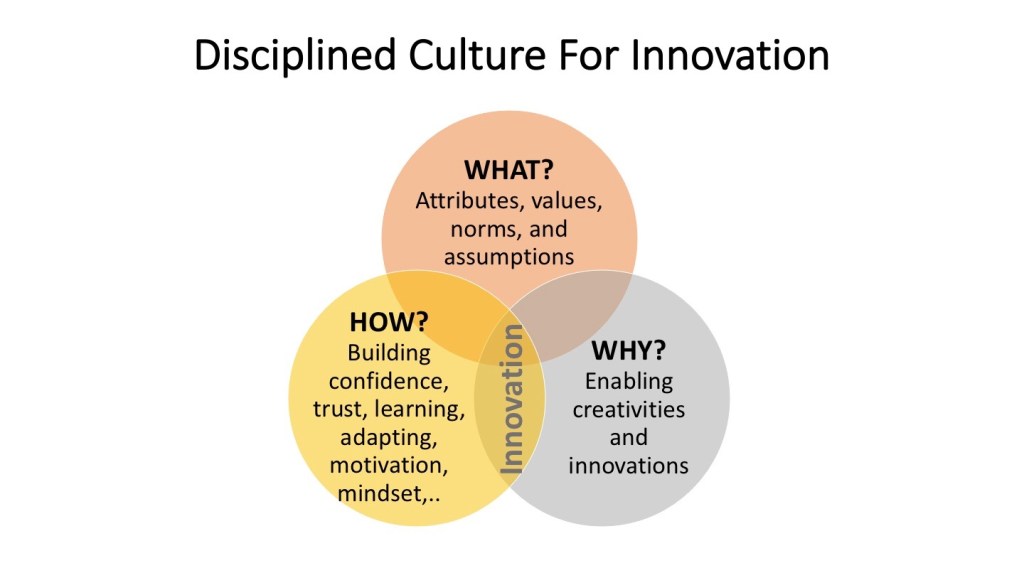 Disciplined Culture For Innovation

WHAT?
Attributes, values, norms, and assumptions

HOW?
Building confidence, trust, learning, adapting, motivation, mindset,..

Innovation

WHY?
Enabling creativities and innovations